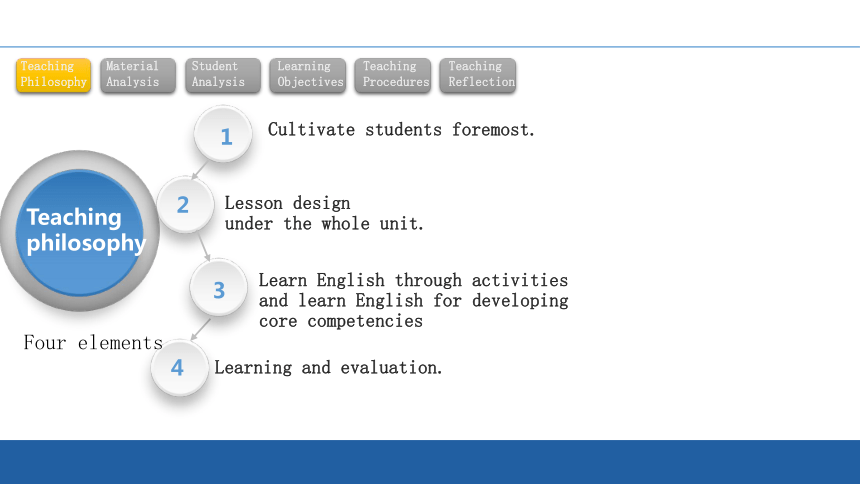 Teaching Philosophy
Material Analysis
Student Analysis
Learning Objectives
Teaching Procedures
Teaching Reflection

Teaching philosophy

Four elements

1 Cultivate students foremost.

2 Lesson design under the whole unit.

3 Learn English through activities and learn English for developing core competencies

4 Learning and evaluation.